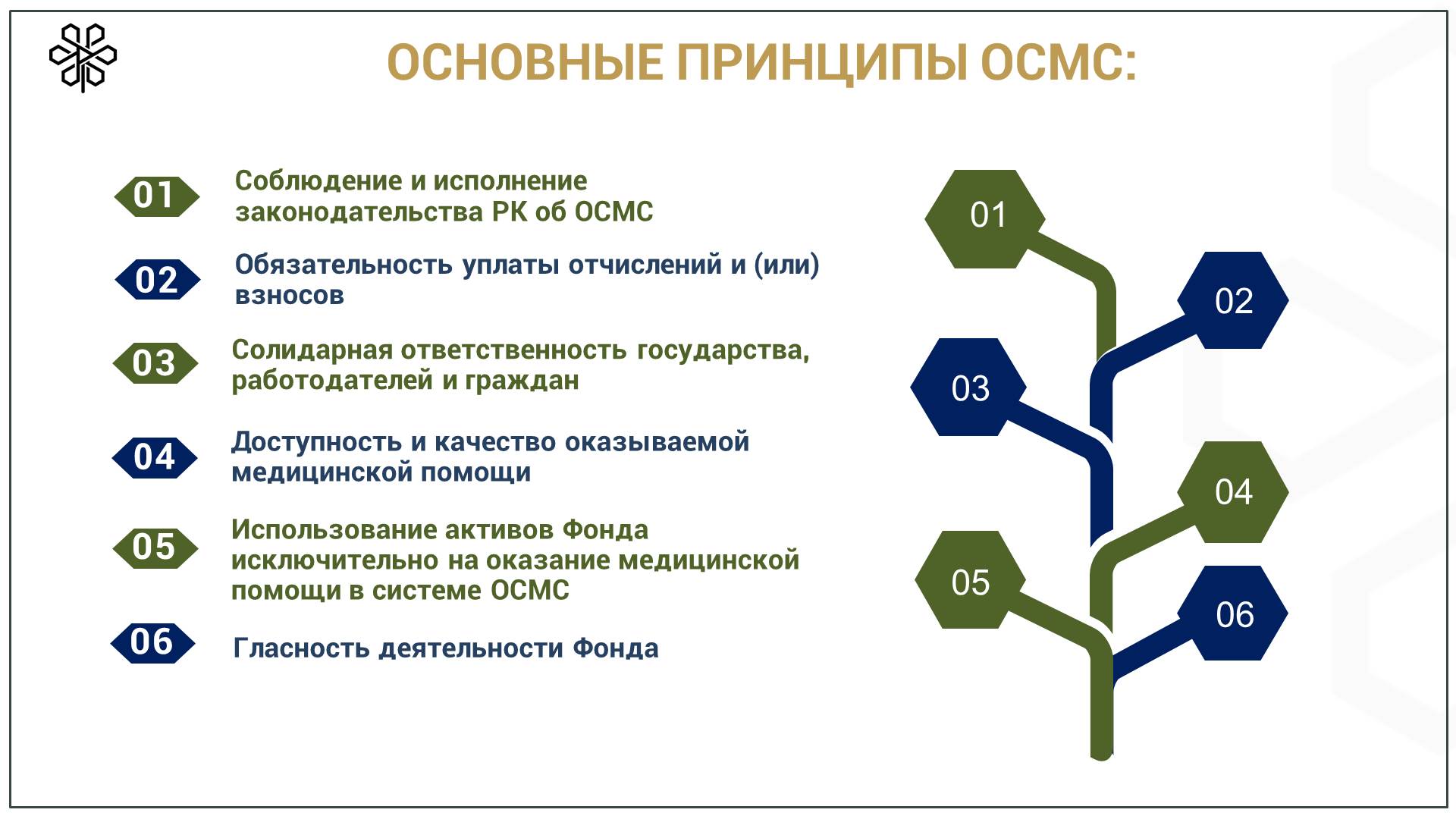 ОСНОВНЫЕ ПРИНЦИПЫ ОСМС:

01 Соблюдение и исполнение законодательства РК об ОСМС

02 Обязательность уплаты отчислений и (или) взносов

03 Солидарная ответственность государства, работодателей и граждан

04 Доступность и качество оказываемой медицинской помощи

05 Использование активов Фонда исключительно на оказание медицинской помощи в системе ОСМС

06 Гласность деятельности Фонда

01

02

03

04

05

06